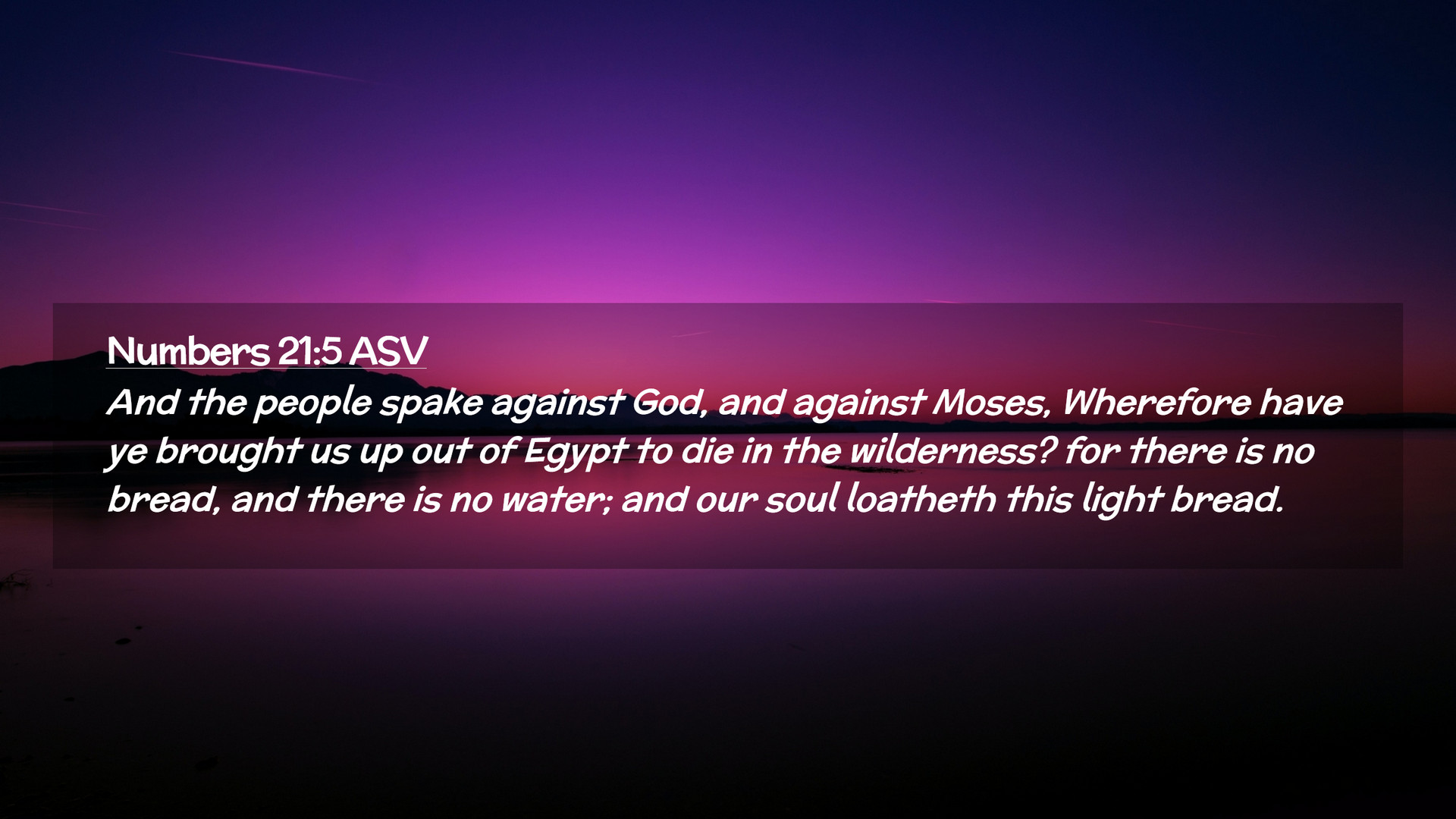 Numbers 21:5 ASV
And the people spake against God, and against Moses, Wherefore have ye brought us up out of Egypt to die in the wilderness? for there is no bread, and there is no water; and our soul loatheth this light bread.